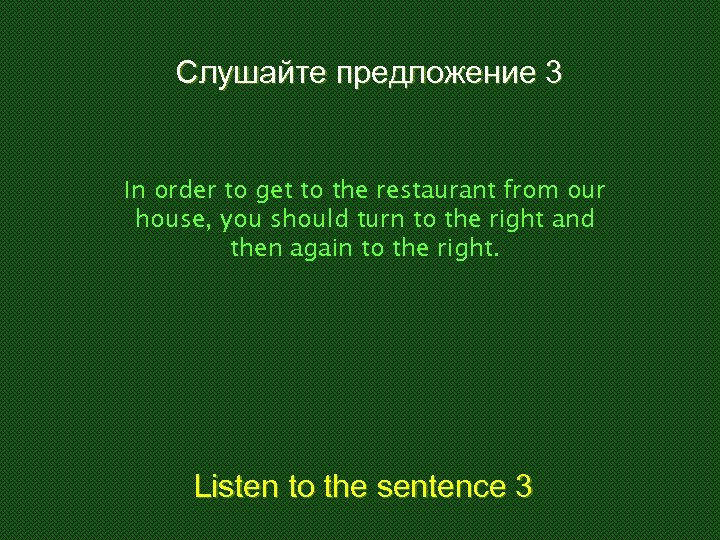 Слушайте предложение 3

In order to get to the restaurant from our house, you should turn to the right and then again to the right.

Listen to the sentence 3